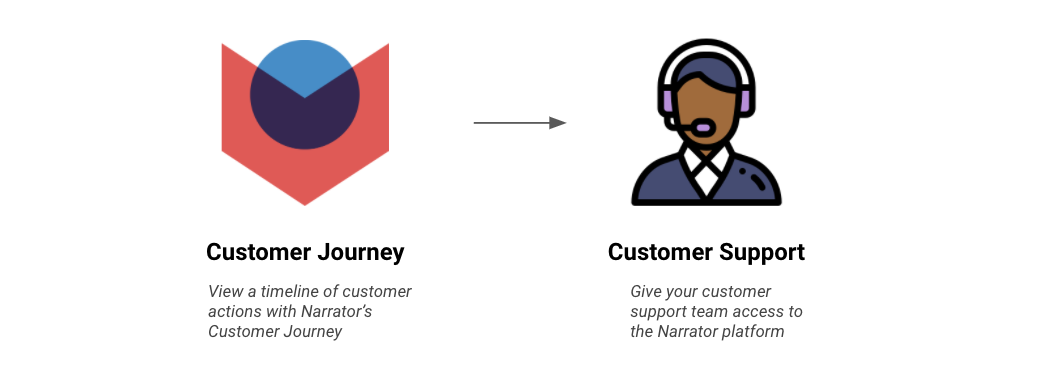 Customer Journey

View a timeline of customer actions with Narrator's Customer Journey

Customer Support

Give your customer support team access to the Narrator platform